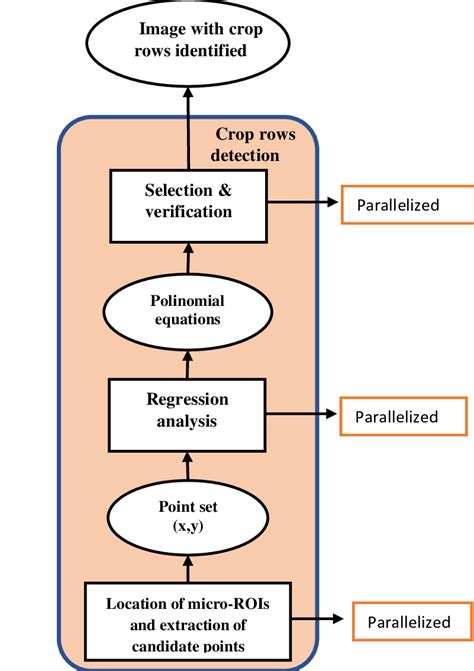 Image with crop rows identified

Crop rows detection

Selection & verification

Parallelized

Polinomial equations

Regression analysis

Parallelized

Point set (x,y)

Location of micro-ROIs and extraction of candidate points

Parallelized